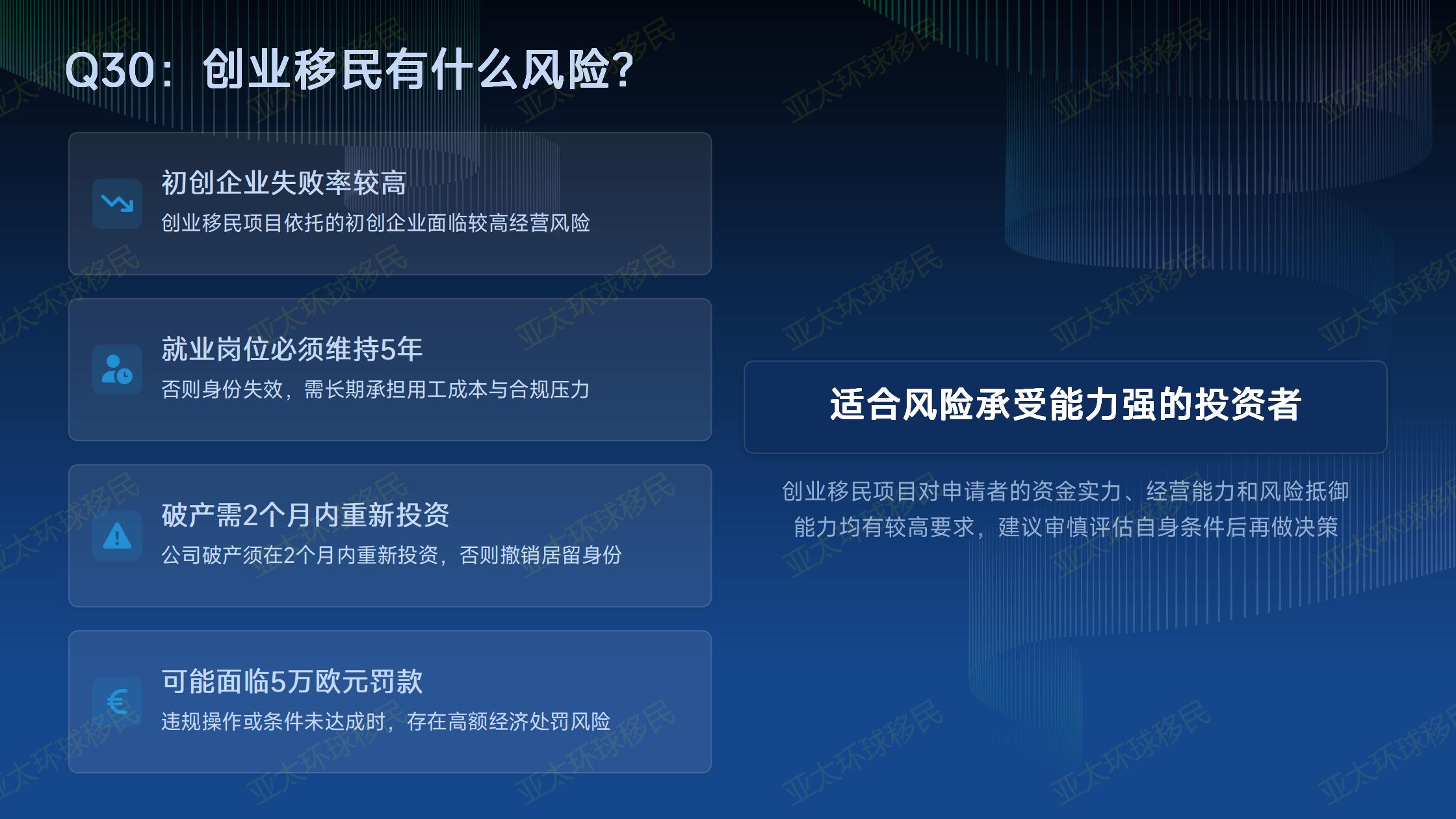 Q30：创业移民有什么风险?

初创企业失败率较高
创业移民项目依托的初创企业面临较高经营风险

就业岗位必须维持5年
否则身份失效，需长期承担用工成本与合规压力

破产需2个月内重新投资
公司破产须在2个月内重新投资，否则撤销居留身份

可能面临5万欧元罚款
违规操作或条件未达成时，存在高额经济处罚风险

适合风险承受能力强的投资者

创业移民项目对申请者的资金实力、经营能力和风险抵御能力均有较高要求，建议审慎评估自身条件后再做决策

亚太环球移民